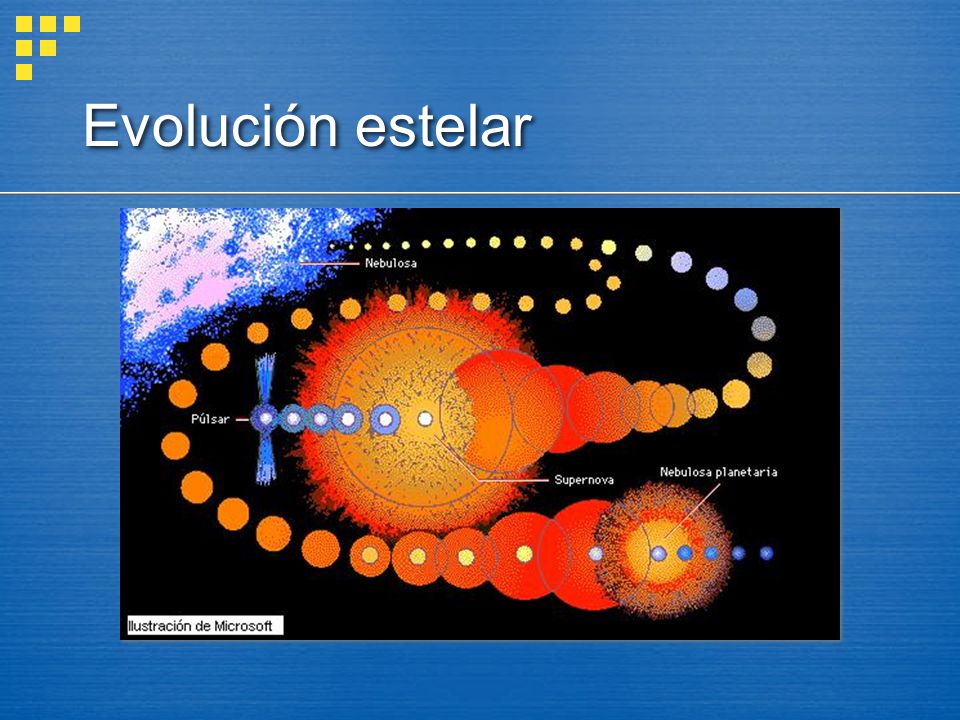 Evolución estelar

Nebulosa

Púlsar

Supernova

Nebulosa planetaria

Ilustración de Microsoft